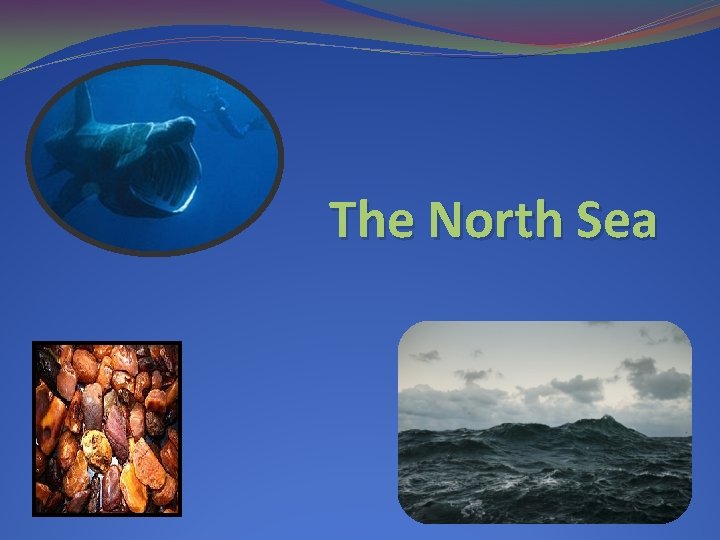 The North Sea